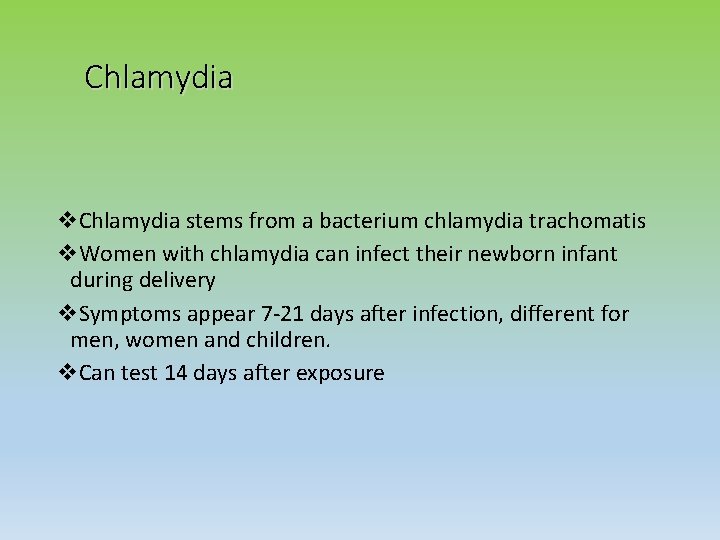 Chlamydia

❖Chlamydia stems from a bacterium chlamydia trachomatis

❖Women with chlamydia can infect their newborn infant during delivery

❖Symptoms appear 7-21 days after infection, different for men, women and children.

❖Can test 14 days after exposure